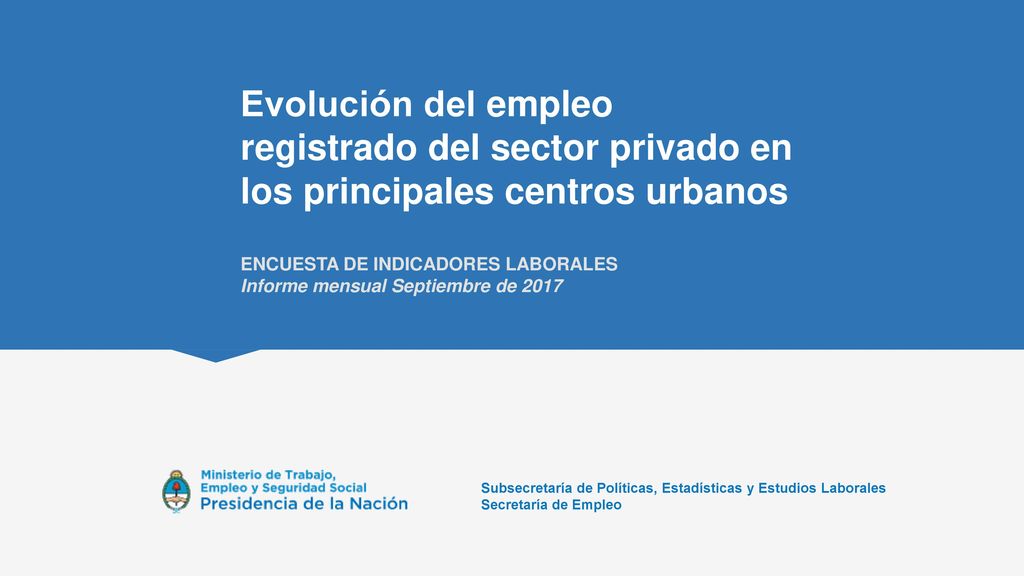 Evolución del empleo registrado del sector privado en los principales centros urbanos

ENCUESTA DE INDICADORES LABORALES
Informe mensual Septiembre de 2017

Ministerio de Trabajo, Empleo y Seguridad Social
Presidencia de la Nación

Subsecretaría de Políticas, Estadísticas y Estudios Laborales
Secretaría de Empleo